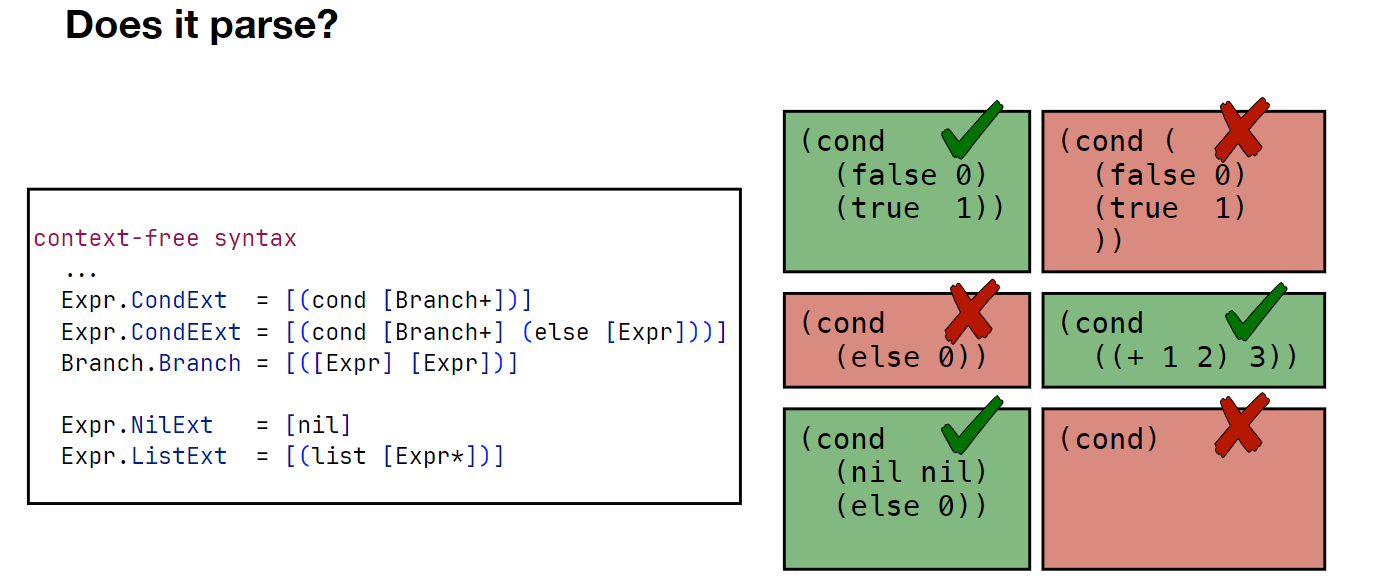 Does it parse?

context-free syntax
  ...
  Expr.CondExt  = [(cond [Branch+])]
  Expr.CondEExt = [(cond [Branch+] (else [Expr]))]
  Branch.Branch = [([Expr] [Expr])]

  Expr.NilExt   = [nil]
  Expr.ListExt  = [(list [Expr*])]

(cond
  (false 0)
  (true  1))

(cond (
  (false 0)
  (true  1)
  ))

(cond
  (else 0))

(cond
  ((+ 1 2) 3))

(cond
  (nil nil)
  (else 0))

(cond)